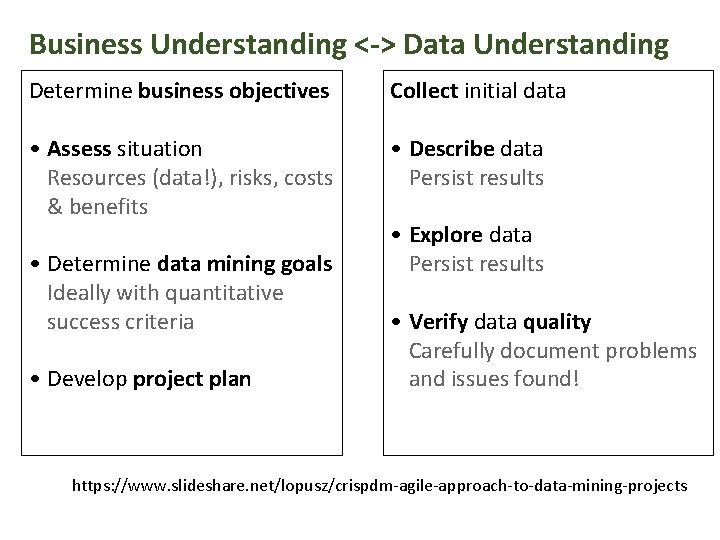 Business Understanding <-> Data Understanding

Determine business objectives

• Assess situation
Resources (data!), risks, costs & benefits

• Determine data mining goals
Ideally with quantitative success criteria

• Develop project plan

Collect initial data

• Describe data
Persist results

• Explore data
Persist results

• Verify data quality
Carefully document problems and issues found!

https://www.slideshare.net/lopusz/crispdm-agile-approach-to-data-mining-projects